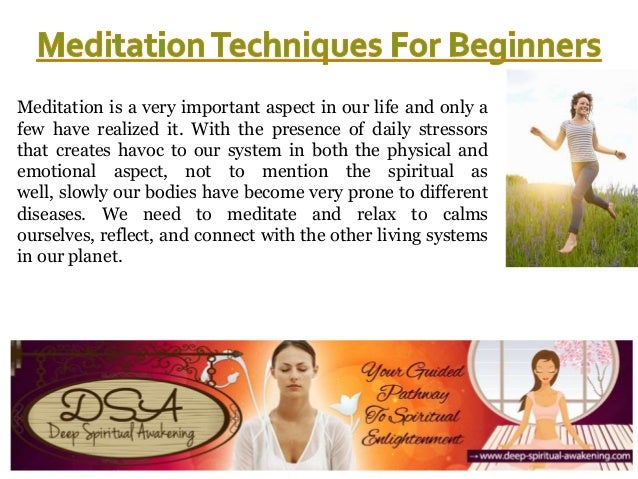 Meditation Techniques For Beginners

Meditation is a very important aspect in our life and only a few have realized it. With the presence of daily stressors that creates havoc to our system in both the physical and emotional aspect, not to mention the spiritual as well, slowly our bodies have become very prone to different diseases. We need to meditate and relax to calms ourselves, reflect, and connect with the other living systems in our planet.

DSA
Deep Spiritual Awakening

Your Guided Pathway To Spiritual Enlightenment

→ www.deep-spiritual-awakening.com